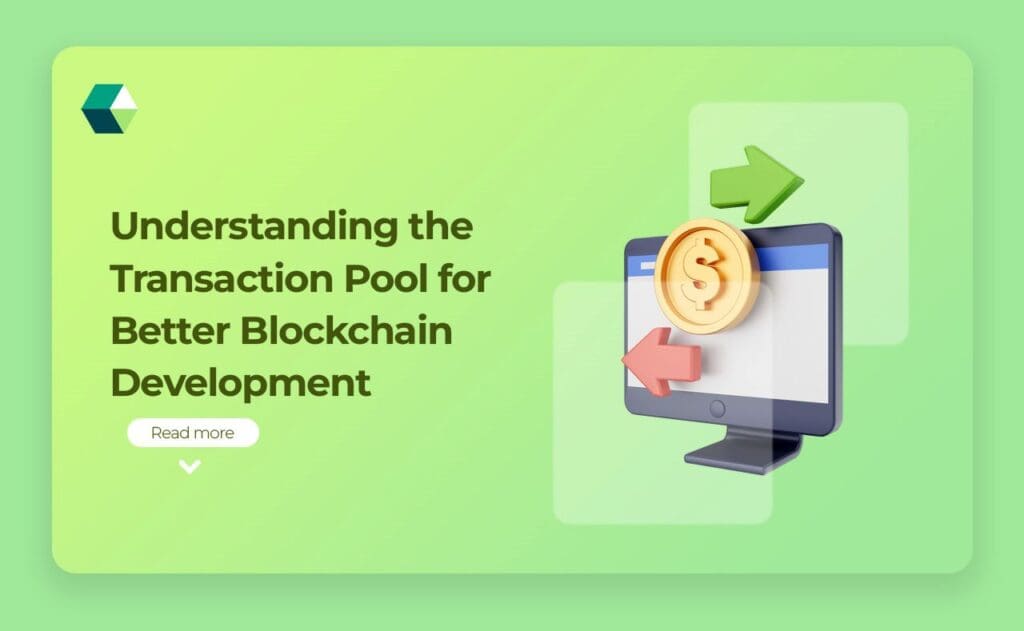 Understanding the Transaction Pool for Better Blockchain Development

Read more

$